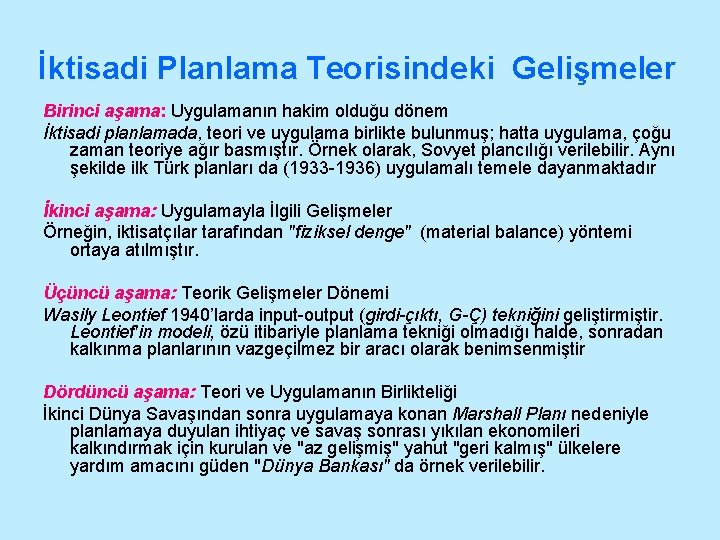 İktisadi Planlama Teorisindeki Gelişmeler

Birinci aşama: Uygulamanın hakim olduğu dönem

İktisadi planlamada, teori ve uygulama birlikte bulunmuş; hatta uygulama, çoğu zaman teoriye ağır basmıştır. Örnek olarak, Sovyet plancılığı verilebilir. Aynı şekilde ilk Türk planları da (1933-1936) uygulamalı temele dayanmaktadır

İkinci aşama: Uygulamayla İlgili Gelişmeler

Örneğin, iktisatçılar tarafından "fiziksel denge" (material balance) yöntemi ortaya atılmıştır.

Üçüncü aşama: Teorik Gelişmeler Dönemi

Wasily Leontief 1940'larda input-output (girdi-çıktı, G-Ç) tekniğini geliştirmiştir. Leontief'in modeli, özü itibariyle planlama tekniği olmadığı halde, sonradan kalkınma planlarının vazgeçilmez bir aracı olarak benimsenmiştir

Dördüncü aşama: Teori ve Uygulamanın Birlikteliği

İkinci Dünya Savaşından sonra uygulamaya konan Marshall Planı nedeniyle planlamaya duyulan ihtiyaç ve savaş sonrası yıkılan ekonomileri kalkındırmak için kurulan ve "az gelişmiş" yahut "geri kalmış" ülkelere yardım amacını güden "Dünya Bankası" da örnek verilebilir.